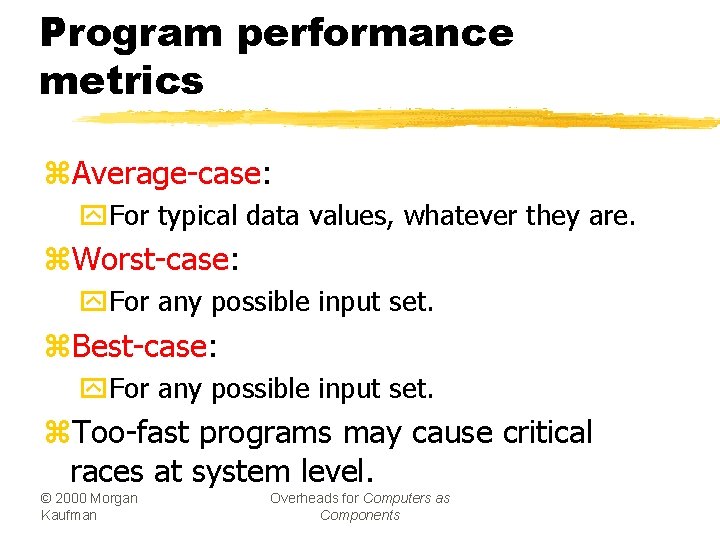 Program performance metrics

Average-case:

For typical data values, whatever they are.

Worst-case:

For any possible input set.

Best-case:

For any possible input set.

Too-fast programs may cause critical races at system level.

© 2000 Morgan Kaufman

Overheads for Computers as Components